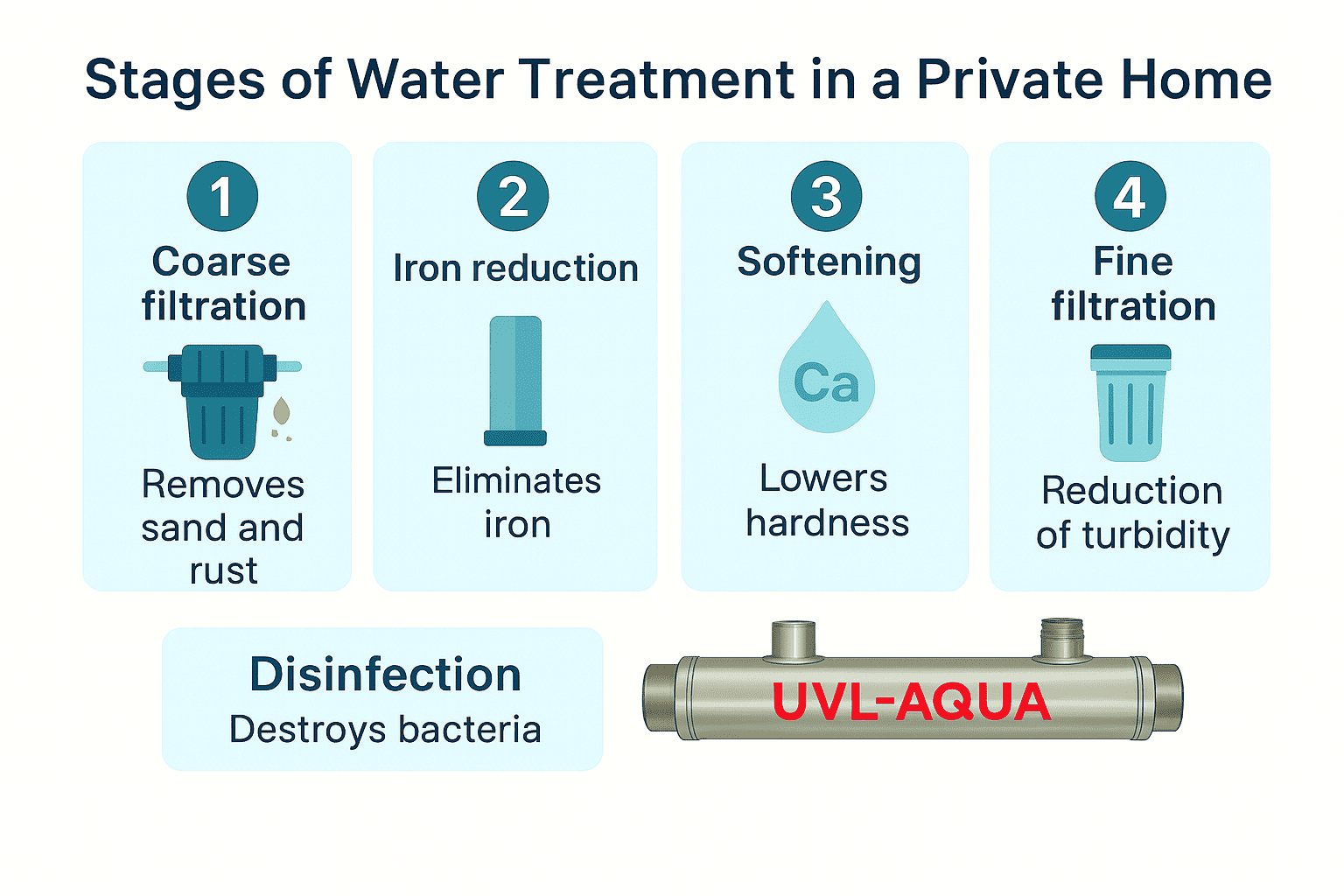 Stages of Water Treatment in a Private Home

1
Coarse filtration
Removes sand and rust

2
Iron reduction
Eliminates iron

3
Softening
Ca
Lowers hardness

4
Fine filtration
Reduction of turbidity

Disinfection
Destroys bacteria

UVL-AQUA